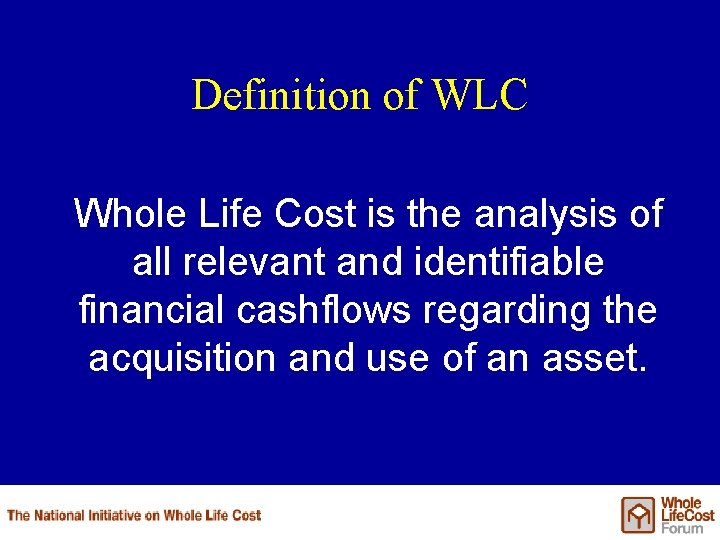 Definition of WLC

Whole Life Cost is the analysis of all relevant and identifiable financial cashflows regarding the acquisition and use of an asset.

The National Initiative on Whole Life Cost

Whole LifeCost Forum